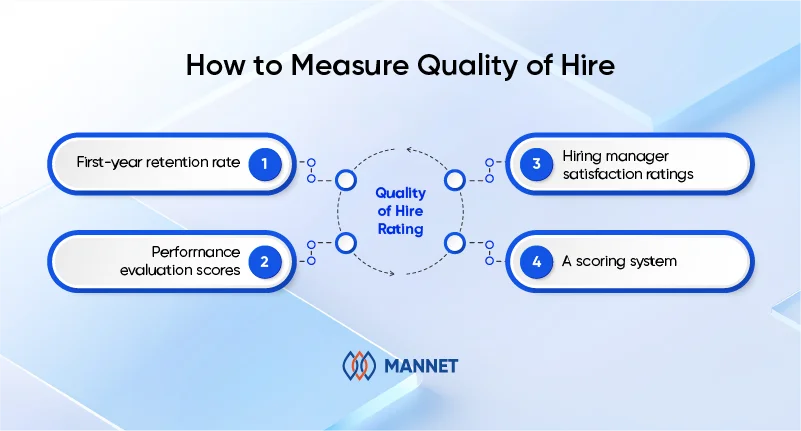 How to Measure Quality of Hire

First-year retention rate 1

Performance evaluation scores 2

Quality of Hire Rating

3 Hiring manager satisfaction ratings

4 A scoring system

MANNET